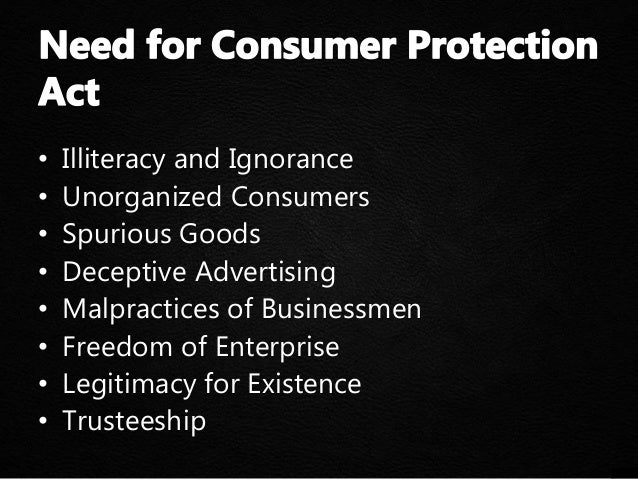 Need for Consumer Protection Act

• Illiteracy and Ignorance
• Unorganized Consumers
• Spurious Goods
• Deceptive Advertising
• Malpractices of Businessmen
• Freedom of Enterprise
• Legitimacy for Existence
• Trusteeship